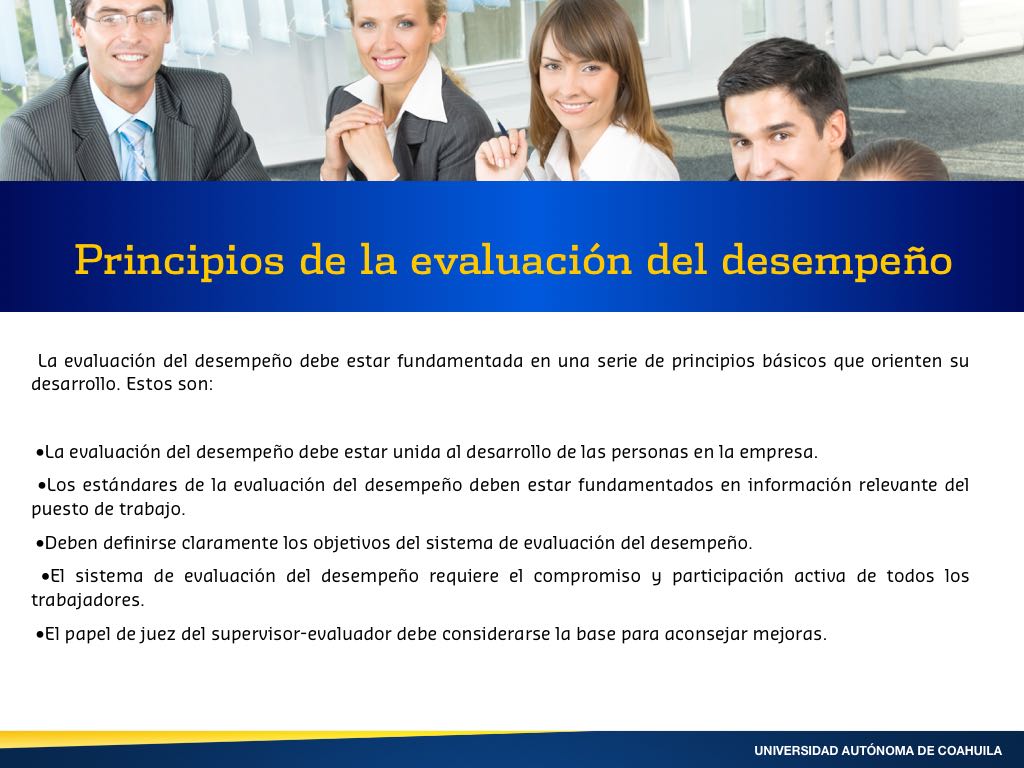 Principios de la evaluación del desempeño

La evaluación del desempeño debe estar fundamentada en una serie de principios básicos que orienten su desarrollo. Estos son:

•La evaluación del desempeño debe estar unida al desarrollo de las personas en la empresa.

•Los estándares de la evaluación del desempeño deben estar fundamentados en información relevante del puesto de trabajo.

•Deben definirse claramente los objetivos del sistema de evaluación del desempeño.

•El sistema de evaluación del desempeño requiere el compromiso y participación activa de todos los trabajadores.

•El papel de juez del supervisor-evaluador debe considerarse la base para aconsejar mejoras.

UNIVERSIDAD AUTÓNOMA DE COAHUILA